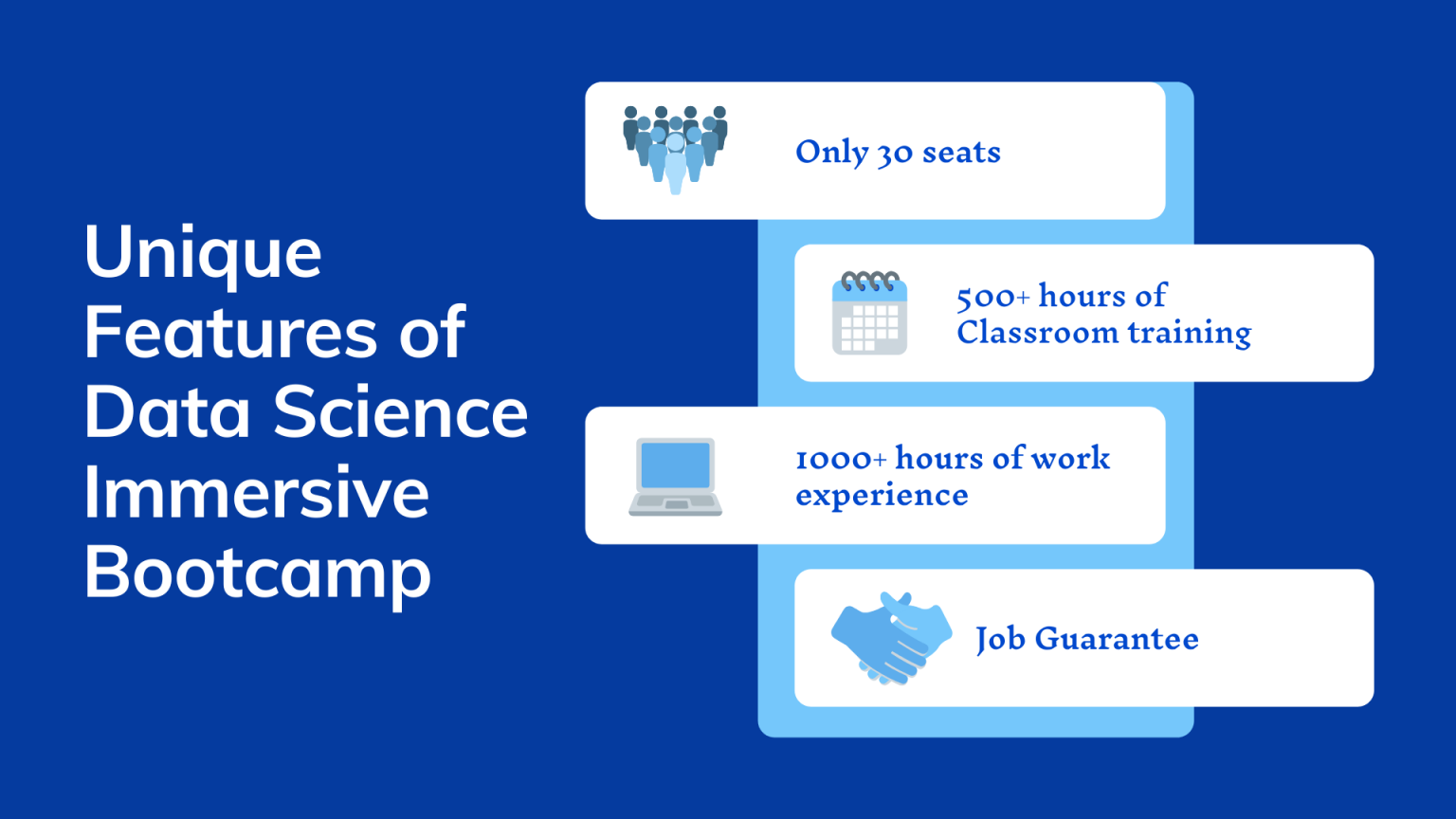 Unique Features of Data Science Immersive Bootcamp

Only 30 seats

500+ hours of Classroom training

1000+ hours of work experience

Job Guarantee